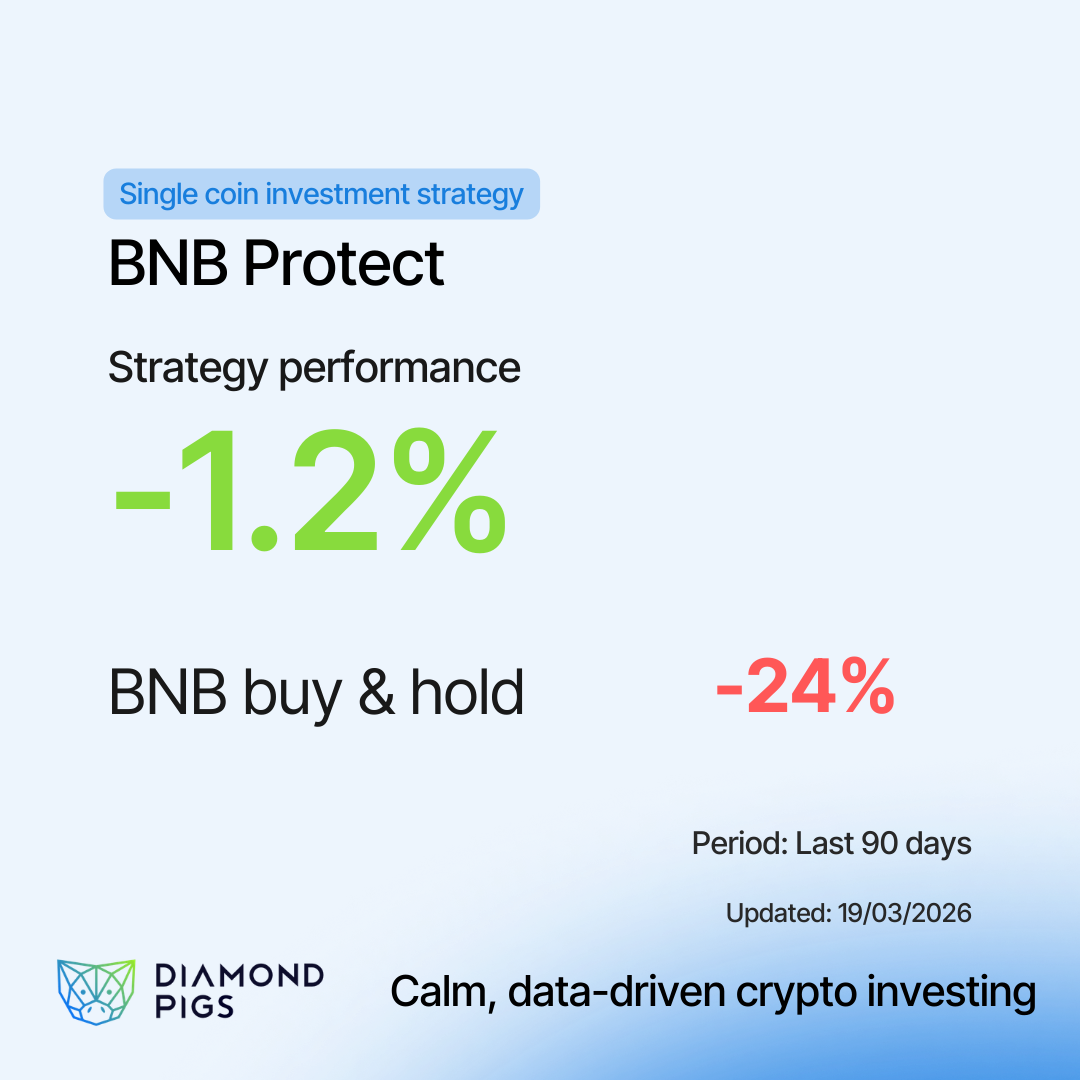 Single coin investment strategy

BNB Protect

Strategy performance

-1.2%

BNB buy & hold -24%

Period: Last 90 days

Updated: 19/03/2026

DIAMOND PIGS

Calm, data-driven crypto investing